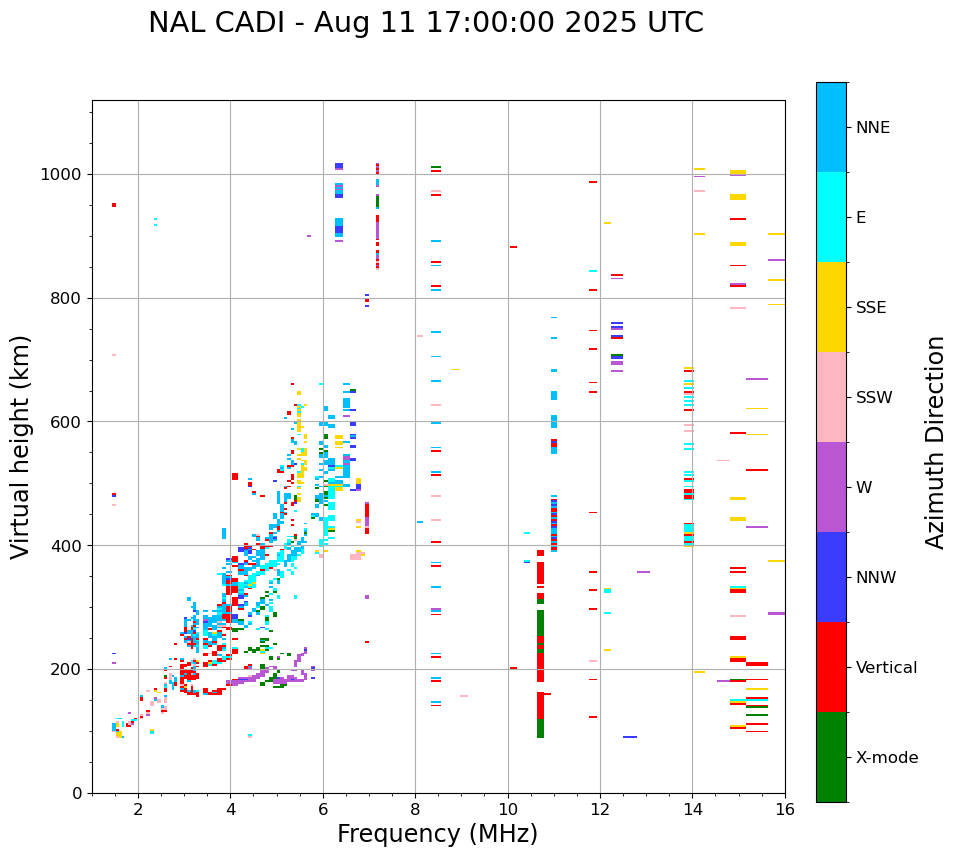 NAL CADI - Aug 11 17:00:00 2025 UTC

Virtual height (km)

1000
800
600
400
200
0

2
4
6
8
10
12
14
16

Frequency (MHz)

NNE
E
SSE
SSW
W
NNW
Vertical
X-mode

Azimuth Direction